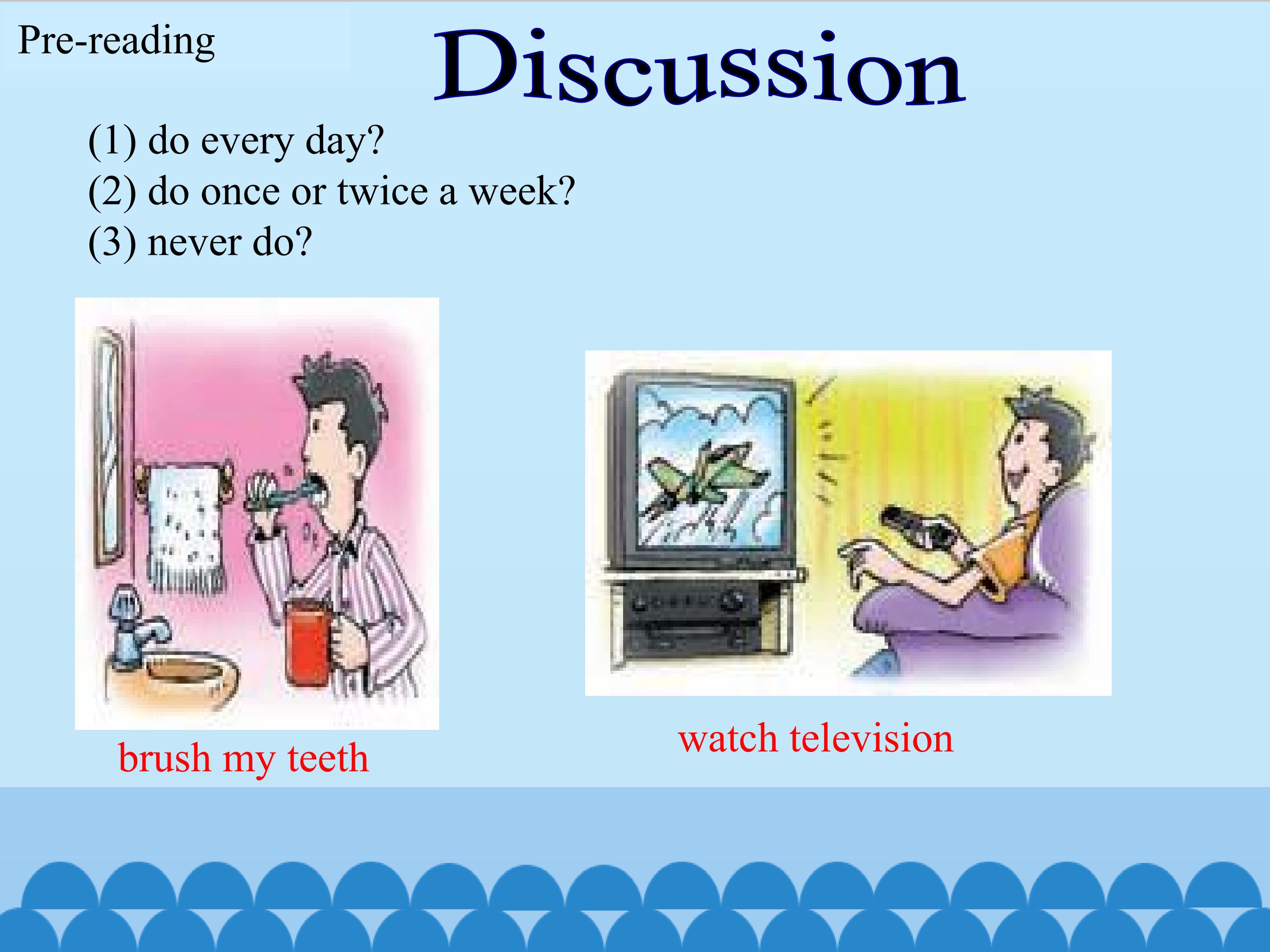 Pre-reading

Discussion

(1) do every day?
(2) do once or twice a week?
(3) never do?

brush my teeth

watch television